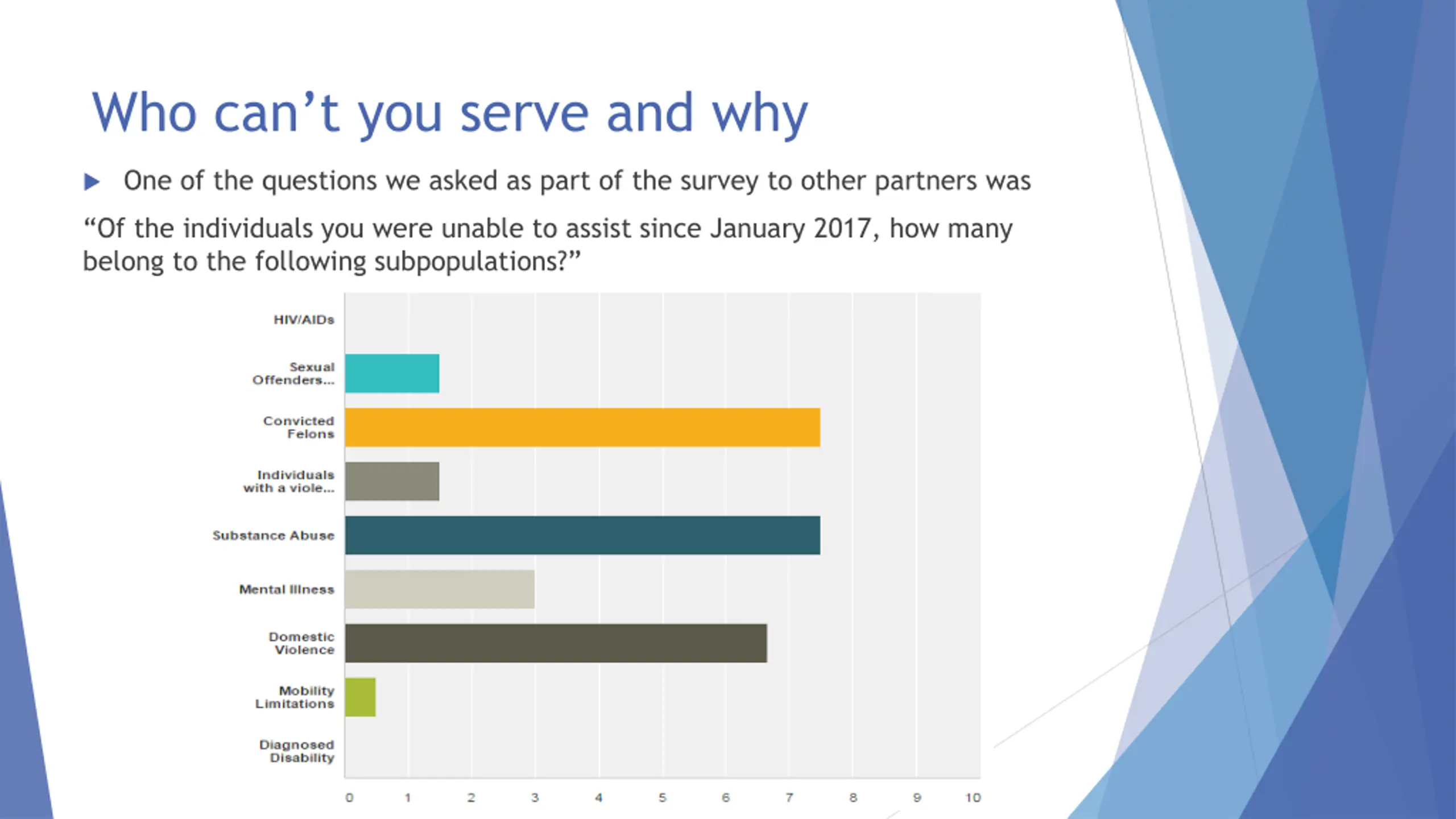 Who can’t you serve and why

One of the questions we asked as part of the survey to other partners was

“Of the individuals you were unable to assist since January 2017, how many belong to the following subpopulations?”

HIV/AIDs
Sexual Offenders...
Convicted Felons
Individuals with a viole...
Substance Abuse
Mental Illness
Domestic Violence
Mobility Limitations
Diagnosed Disability

0 1 2 3 4 5 6 7 8 9 10